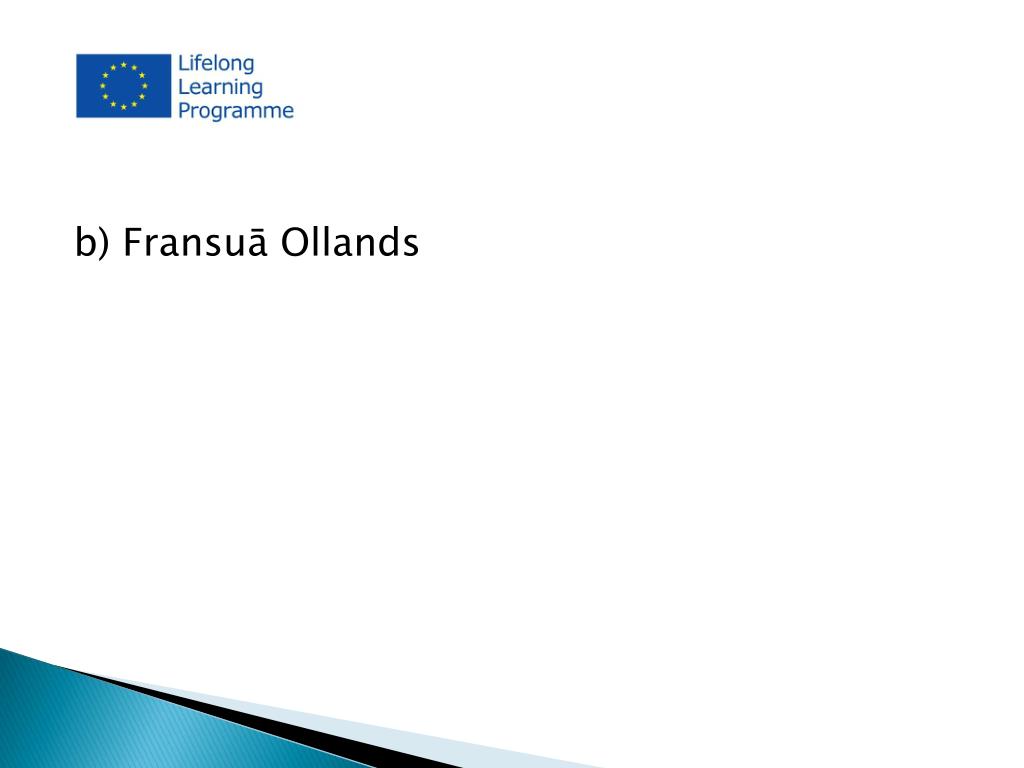 Lifelong
Learning
Programme

b) Fransuā Ollands